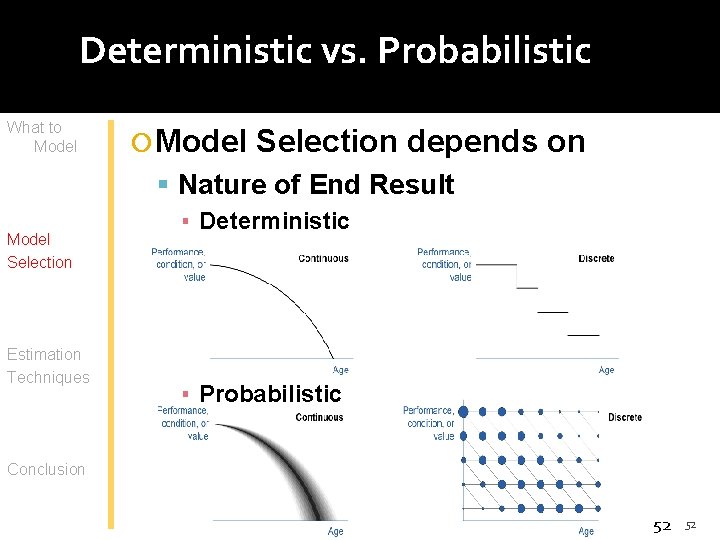 Deterministic vs. Probabilistic

What to Model

Model Selection

Estimation Techniques

Conclusion

Model Selection depends on

Nature of End Result

Deterministic

Performance, condition, or value

Continuous

Age

Performance, condition, or value

Discrete

Age

Probabilistic

Performance, condition, or value

Continuous

Age

Performance, condition, or value

Discrete

Age

52 52